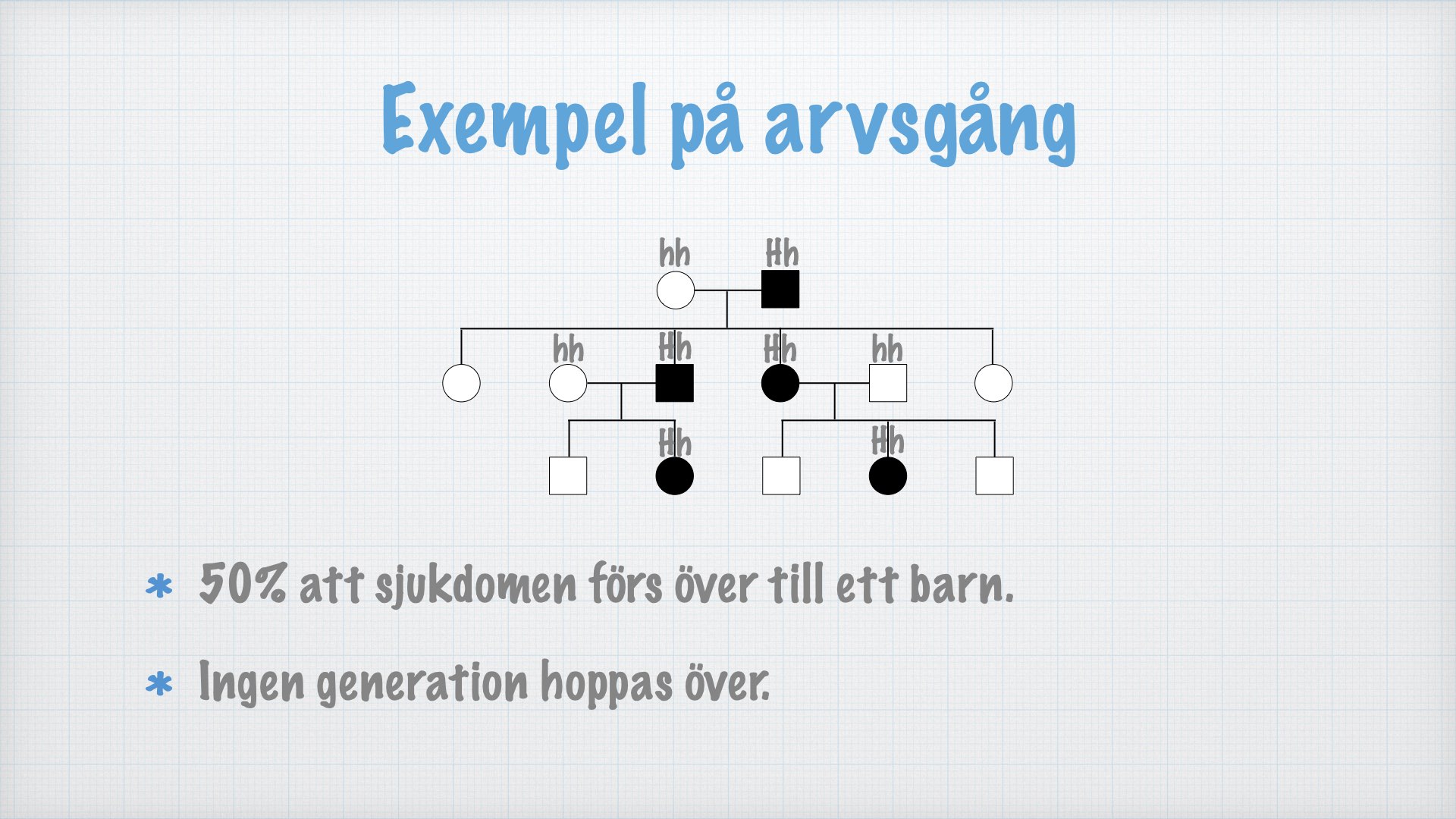 Exempel på arvsgång

hh Hh

hh Hh Hh hh

Hh Hh

* 50% att sjukdomen förs över till ett barn.

* Ingen generation hoppas över.